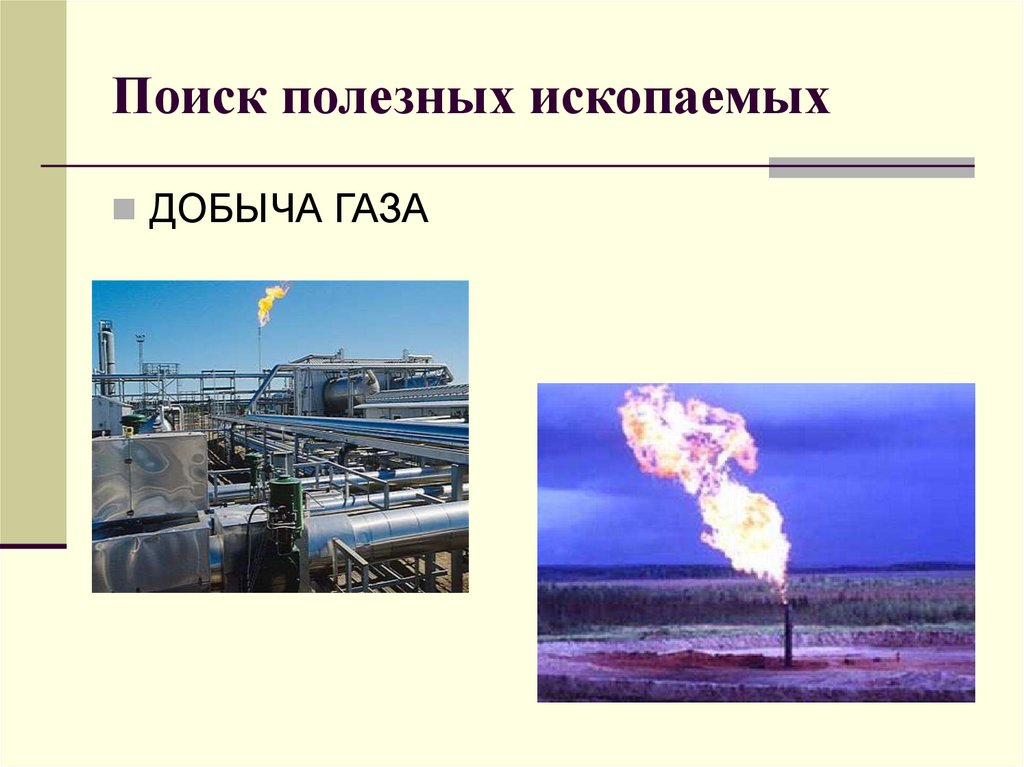 Поиск полезных ископаемых

ДОБЫЧА ГАЗА